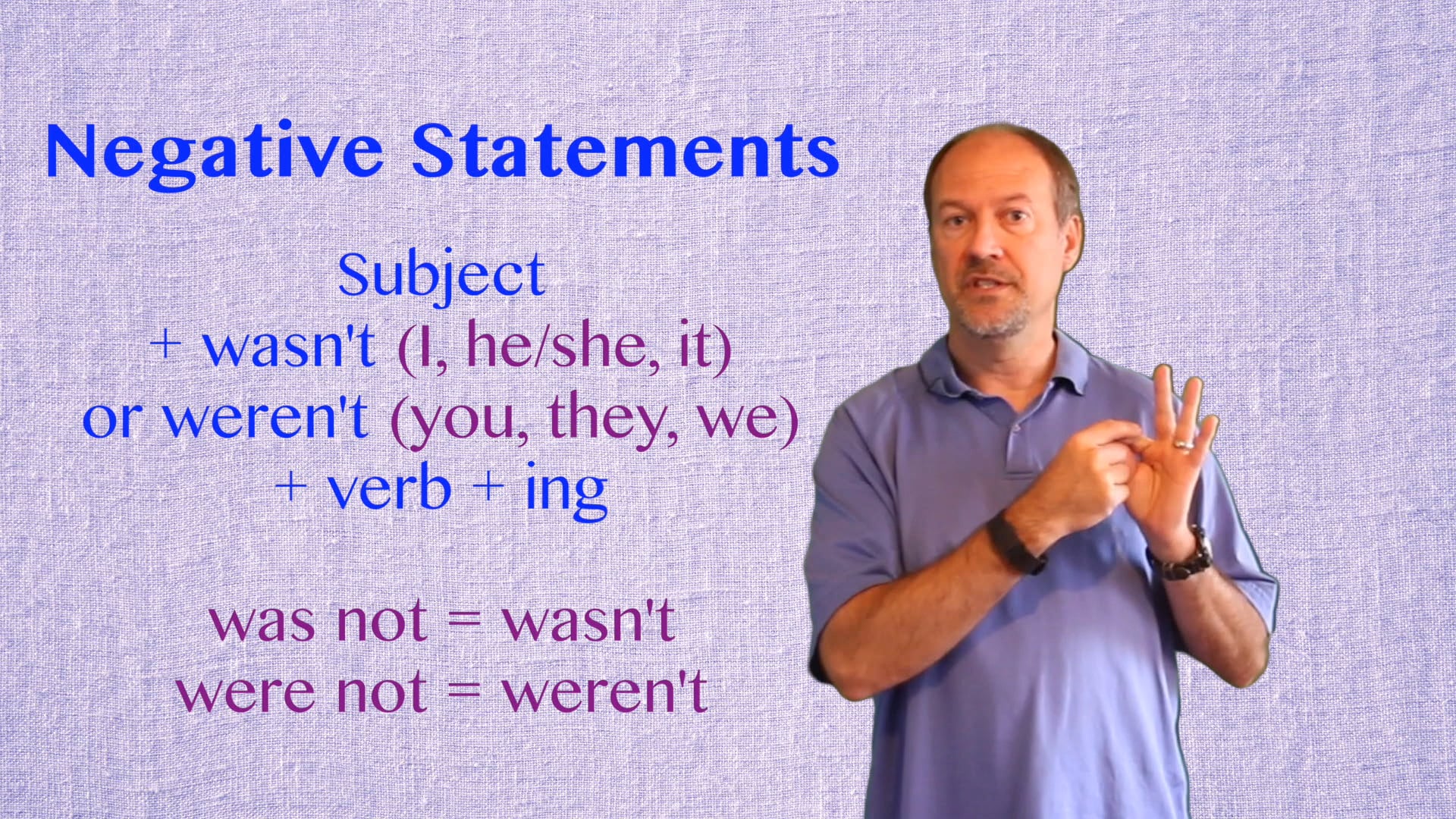 Negative Statements

Subject
+ wasn't (I, he/she, it)
or weren't (you, they, we)
+ verb + ing

was not = wasn't
were not = weren't